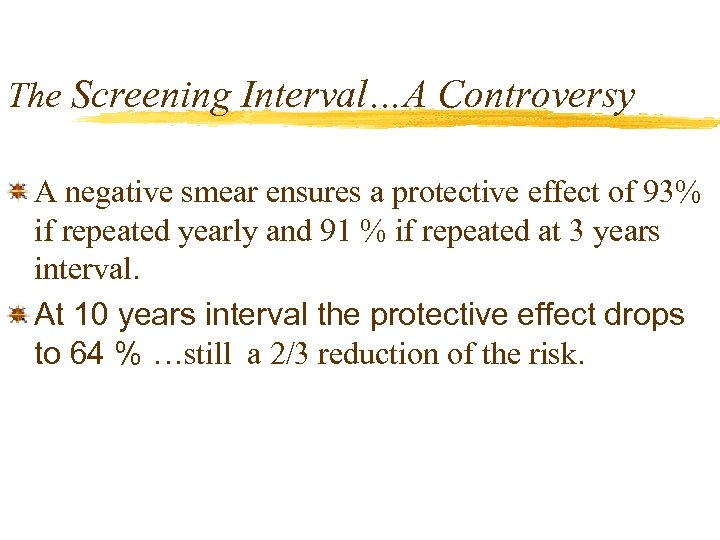 The Screening Interval…A Controversy

A negative smear ensures a protective effect of 93% if repeated yearly and 91 % if repeated at 3 years interval.

At 10 years interval the protective effect drops to 64 % …still a 2/3 reduction of the risk.